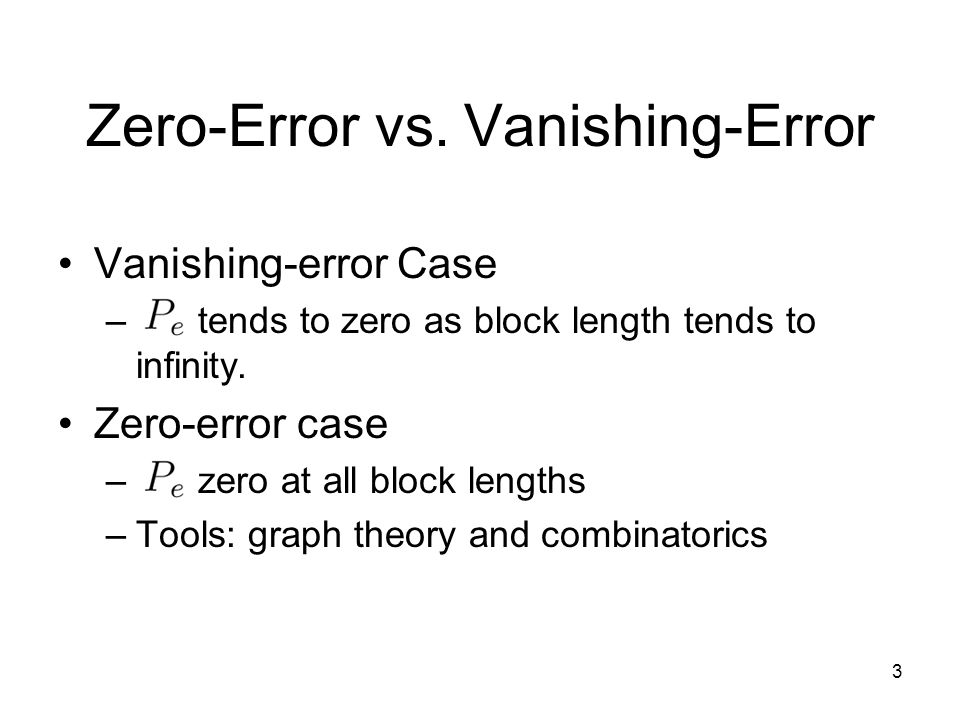 Zero-Error vs. Vanishing-Error

• Vanishing-error Case
  – $P_e$ tends to zero as block length tends to infinity.
• Zero-error case
  – $P_e$ zero at all block lengths
  – Tools: graph theory and combinatorics

3